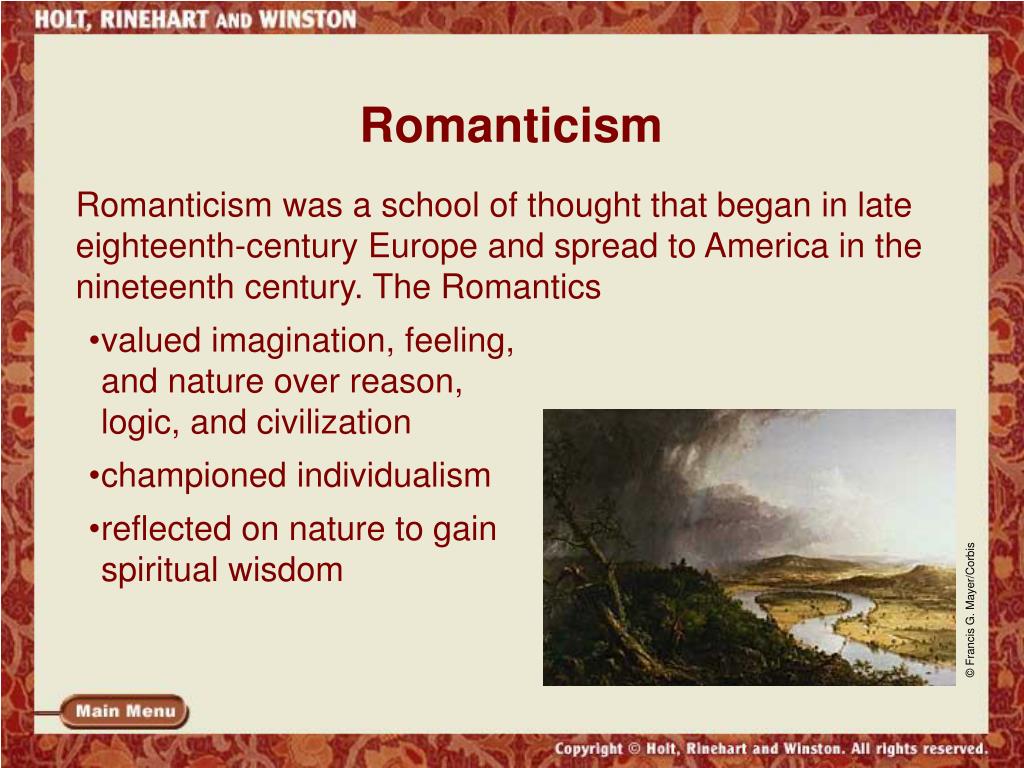 HOLT, RINEHART AND WINSTON

Romanticism

Romanticism was a school of thought that began in late eighteenth-century Europe and spread to America in the nineteenth century. The Romantics

•valued imagination, feeling, and nature over reason, logic, and civilization

•championed individualism

•reflected on nature to gain spiritual wisdom

© Francis G. Mayer/Corbis

Main Menu

Copyright © Holt, Rinehart and Winston. All rights reserved.